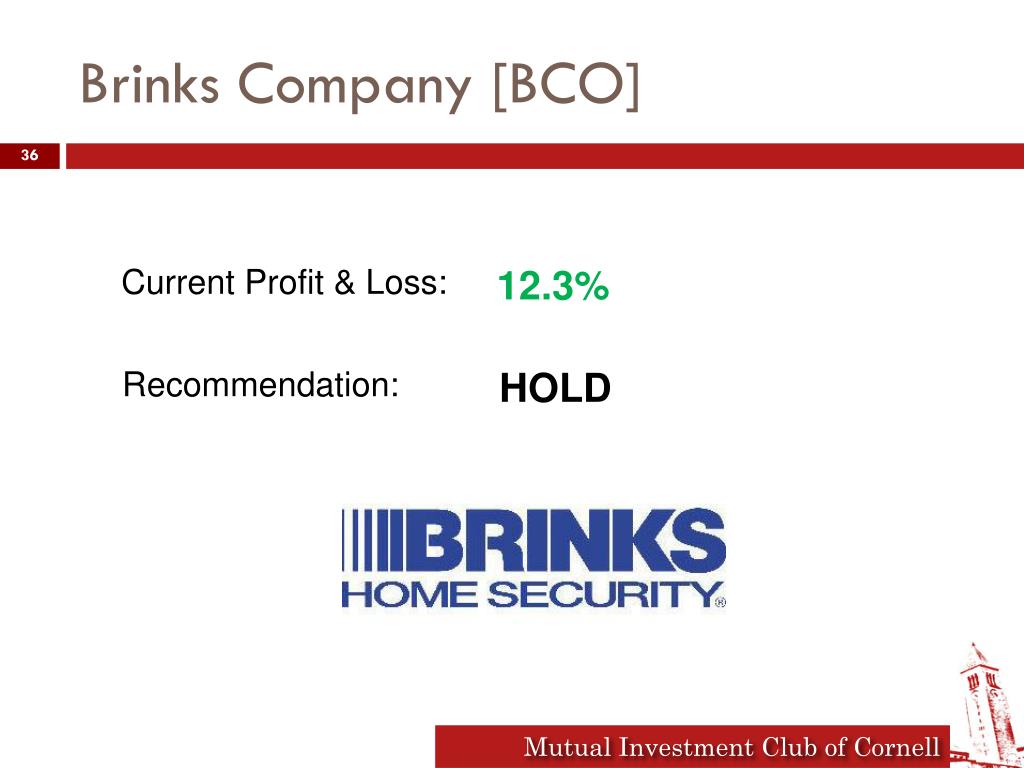 Brinks Company [BCO]

36

Current Profit & Loss: 12.3%

Recommendation: HOLD

BRINKS
HOME SECURITY®

Mutual Investment Club of Cornell